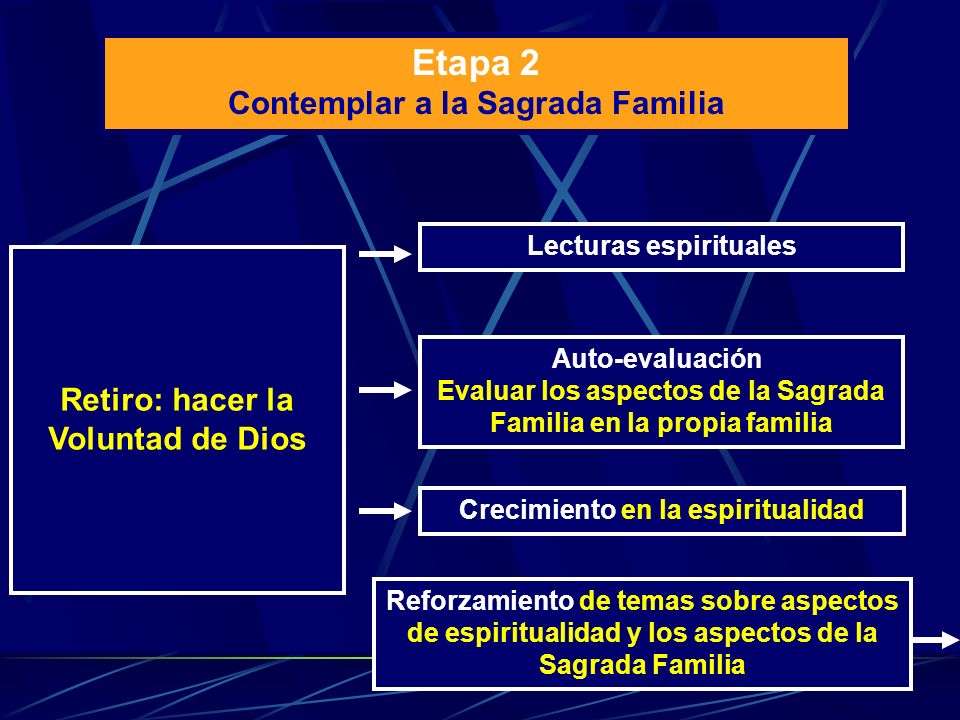 Etapa 2
Contemplar a la Sagrada Familia

Retiro: hacer la Voluntad de Dios

Lecturas espirituales

Auto-evaluación
Evaluar los aspectos de la Sagrada Familia en la propia familia

Crecimiento en la espiritualidad

Reforzamiento de temas sobre aspectos de espiritualidad y los aspectos de la Sagrada Familia